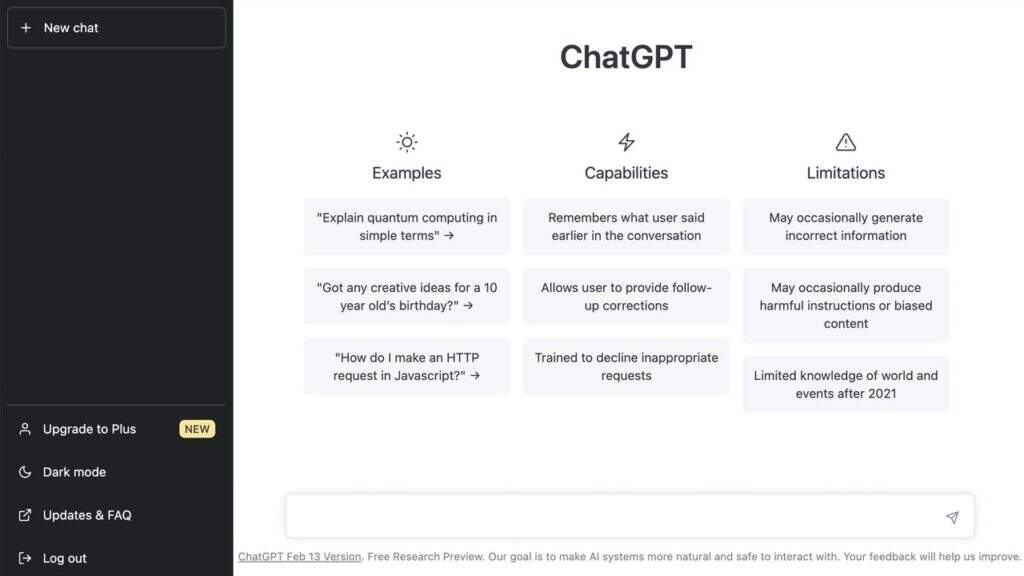 + New chat

Upgrade to Plus NEW

Dark mode

Updates & FAQ

Log out

ChatGPT

Examples

"Explain quantum computing in simple terms" →

"Got any creative ideas for a 10 year old's birthday?" →

"How do I make an HTTP request in Javascript?" →

Capabilities

Remembers what user said earlier in the conversation

Allows user to provide follow-up corrections

Trained to decline inappropriate requests

Limitations

May occasionally generate incorrect information

May occasionally produce harmful instructions or biased content

Limited knowledge of world and events after 2021

ChatGPT Feb 13 Version. Free Research Preview. Our goal is to make AI systems more natural and safe to interact with. Your feedback will help us improve.